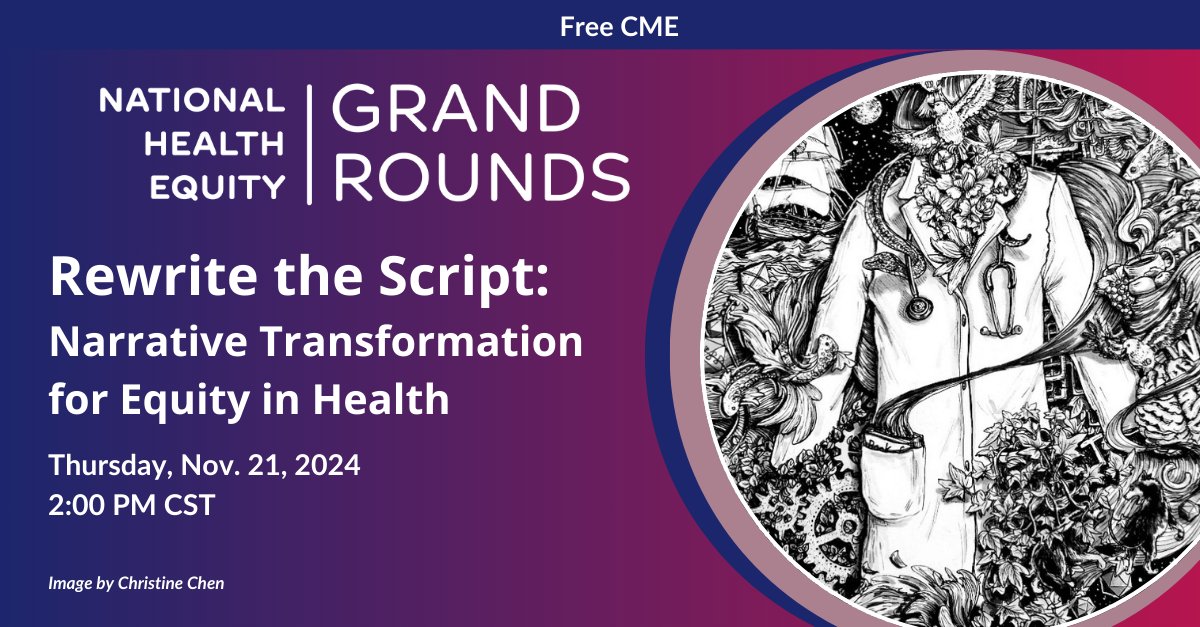 Free CME

NATIONAL HEALTH EQUITY | GRAND ROUNDS

Rewrite the Script:
Narrative Transformation for Equity in Health

Thursday, Nov. 21, 2024
2:00 PM CST

Image by Christine Chen